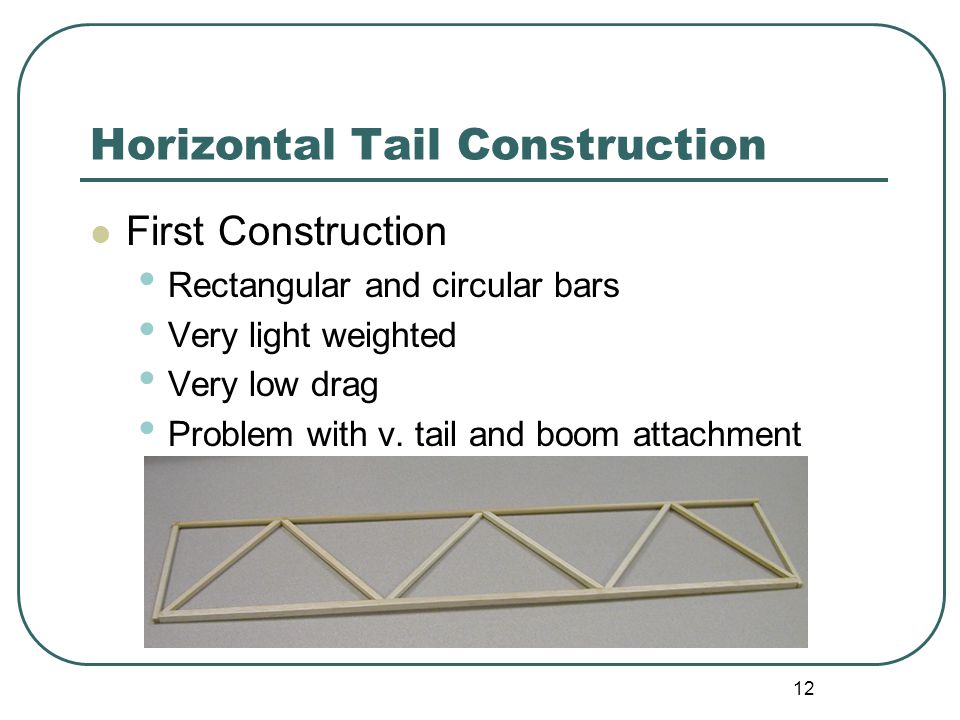 Horizontal Tail Construction

First Construction

Rectangular and circular bars

Very light weighted

Very low drag

Problem with v. tail and boom attachment

12